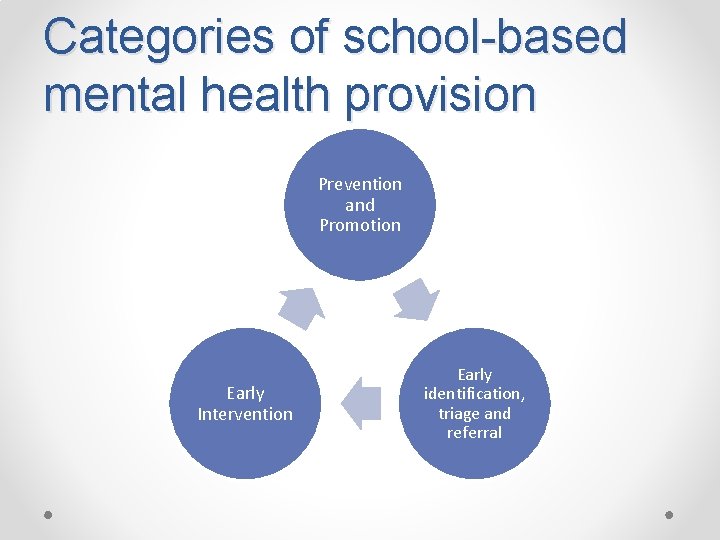 Categories of school-based mental health provision

Prevention and Promotion

Early identification, triage and referral

Early Intervention